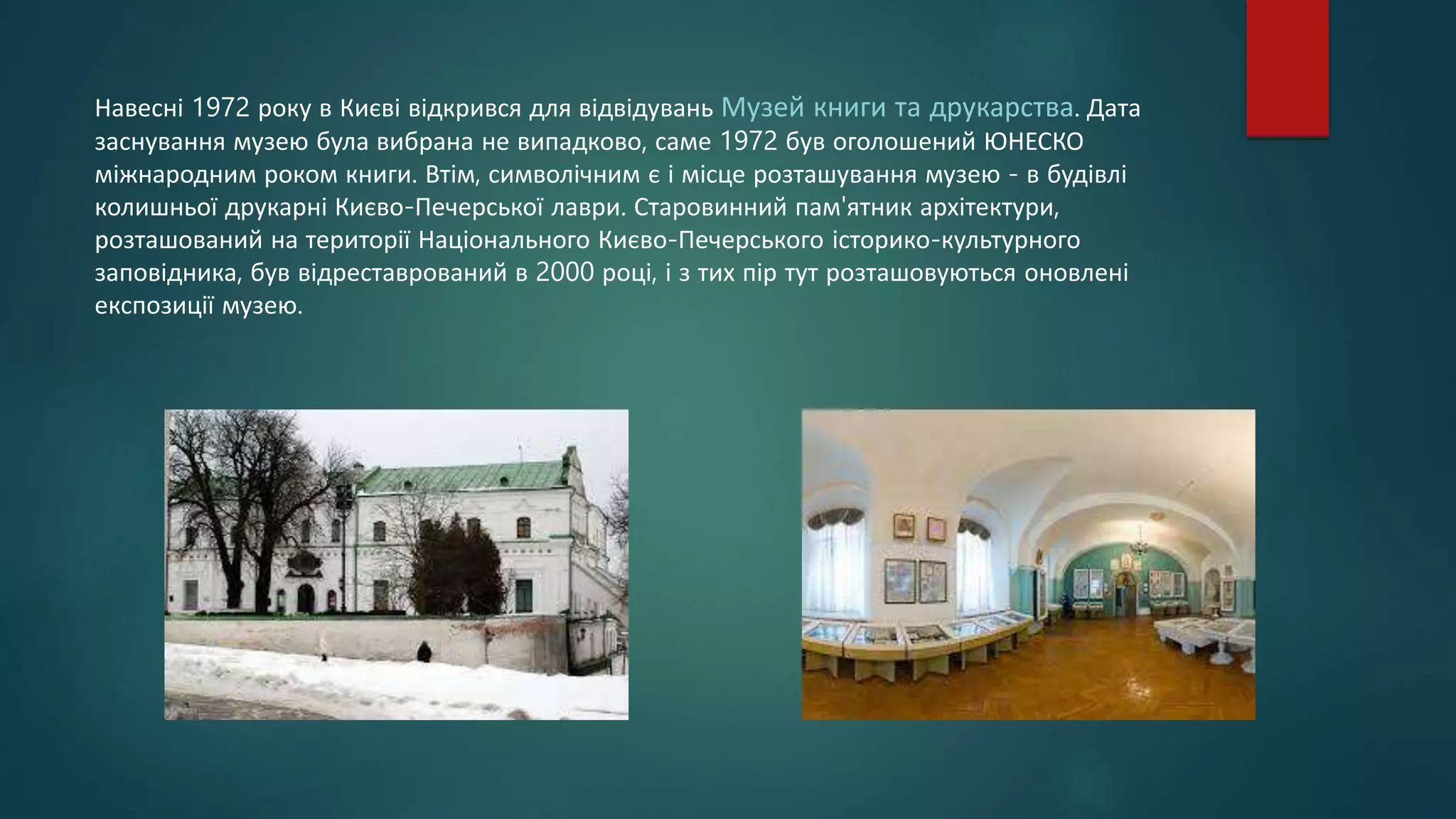 Навесні 1972 року в Києві відкрився для відвідувань Музей книги та друкарства. Дата заснування музею була вибрана не випадково, саме 1972 був оголошений ЮНЕСКО міжнародним роком книги. Втім, символічним є і місце розташування музею - в будівлі колишньої друкарні Києво-Печерської лаври. Старовинний пам'ятник архітектури, розташований на території Національного Києво-Печерського історико-культурного заповідника, був відреставрований в 2000 році, і з тих пір тут розташовуються оновлені експозиції музею.